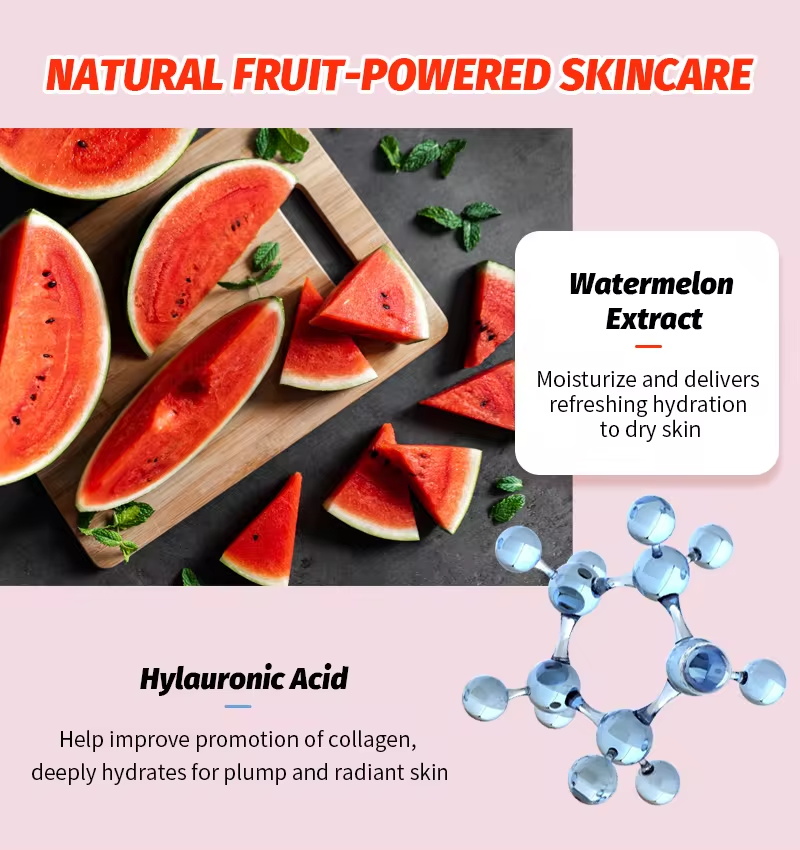 NATURAL FRUIT-POWERED SKINCARE

Watermelon Extract

Moisturize and delivers refreshing hydration to dry skin

Hylauronic Acid

Help improve promotion of collagen, deeply hydrates for plump and radiant skin